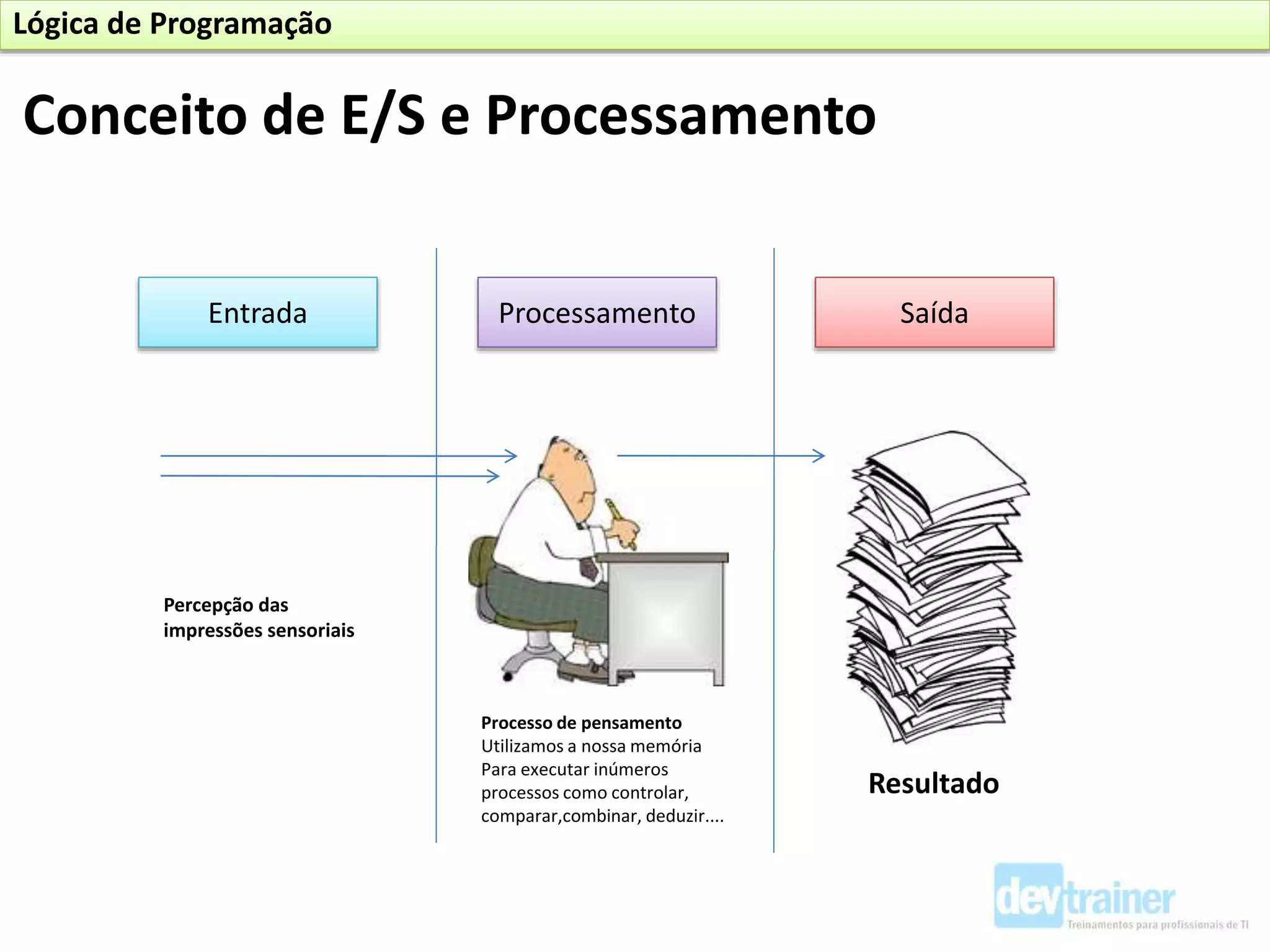 Lógica de Programação

Conceito de E/S e Processamento

Entrada

Processamento

Saída

Percepção das impressões sensoriais

Processo de pensamento
Utilizamos a nossa memória
Para executar inúmeros
processos como controlar,
comparar,combinar, deduzir....

Resultado

devtrainer
Treinamentos para profissionais de TI